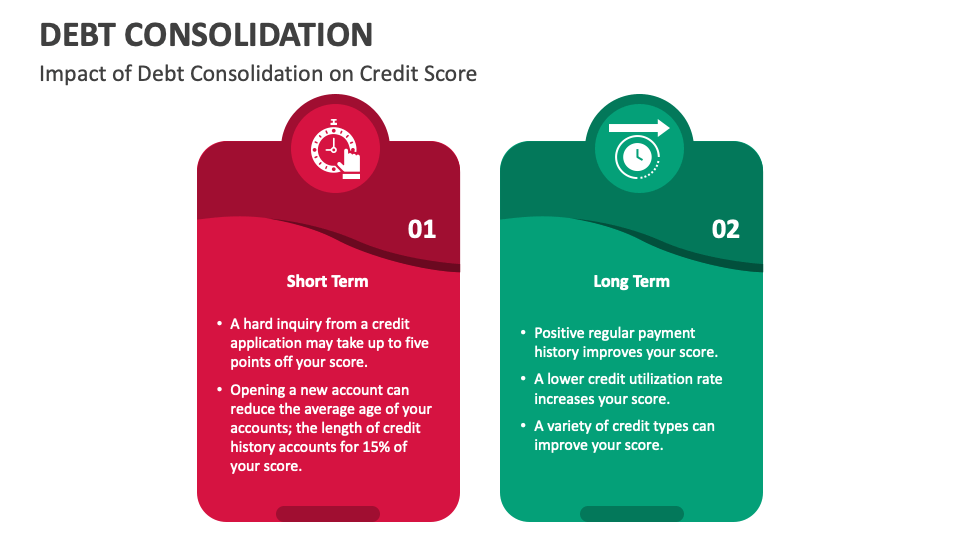 DEBT CONSOLIDATION

Impact of Debt Consolidation on Credit Score

01

Short Term

• A hard inquiry from a credit application may take up to five points off your score.
• Opening a new account can reduce the average age of your accounts; the length of credit history accounts for 15% of your score.

02

Long Term

• Positive regular payment history improves your score.
• A lower credit utilization rate increases your score.
• A variety of credit types can improve your score.